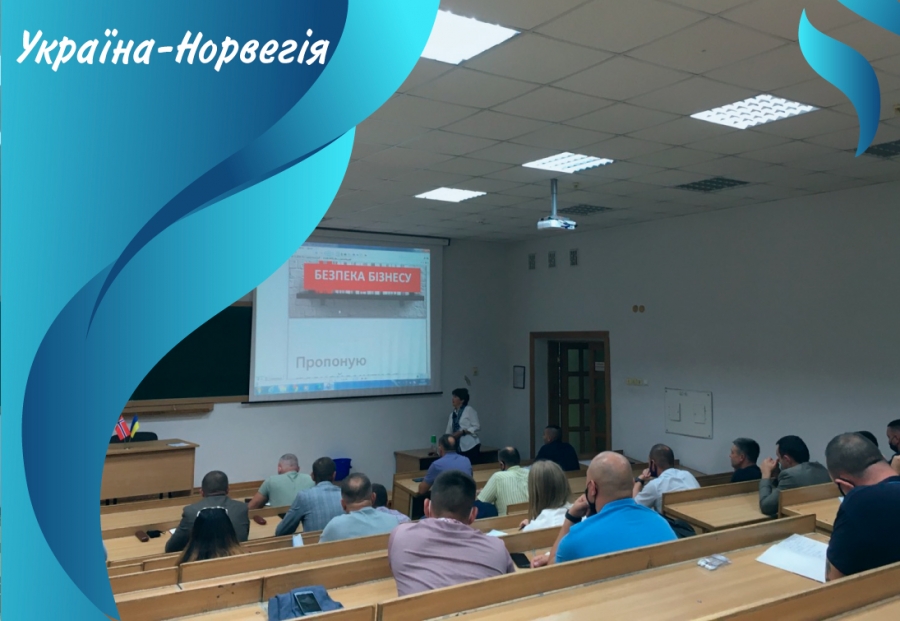 Україна-Норвегія

БЕЗПЕКА БІЗНЕСУ

Пропоную